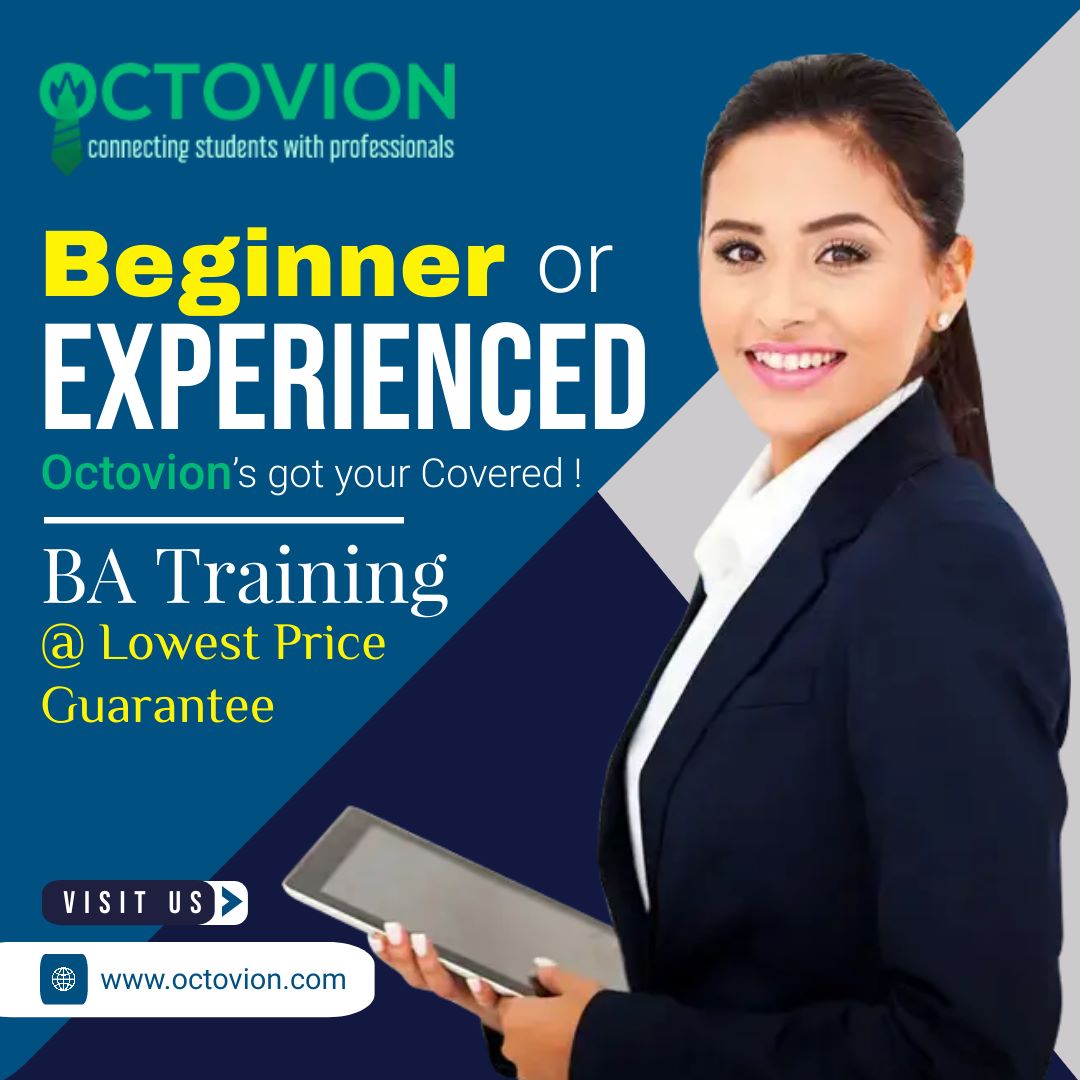 OCTOVION
connecting students with professionals

Beginner or
EXPERIENCED

Octovion's got your Covered !

BA Training
@ Lowest Price
Guarantee

VISIT US

www.octovion.com